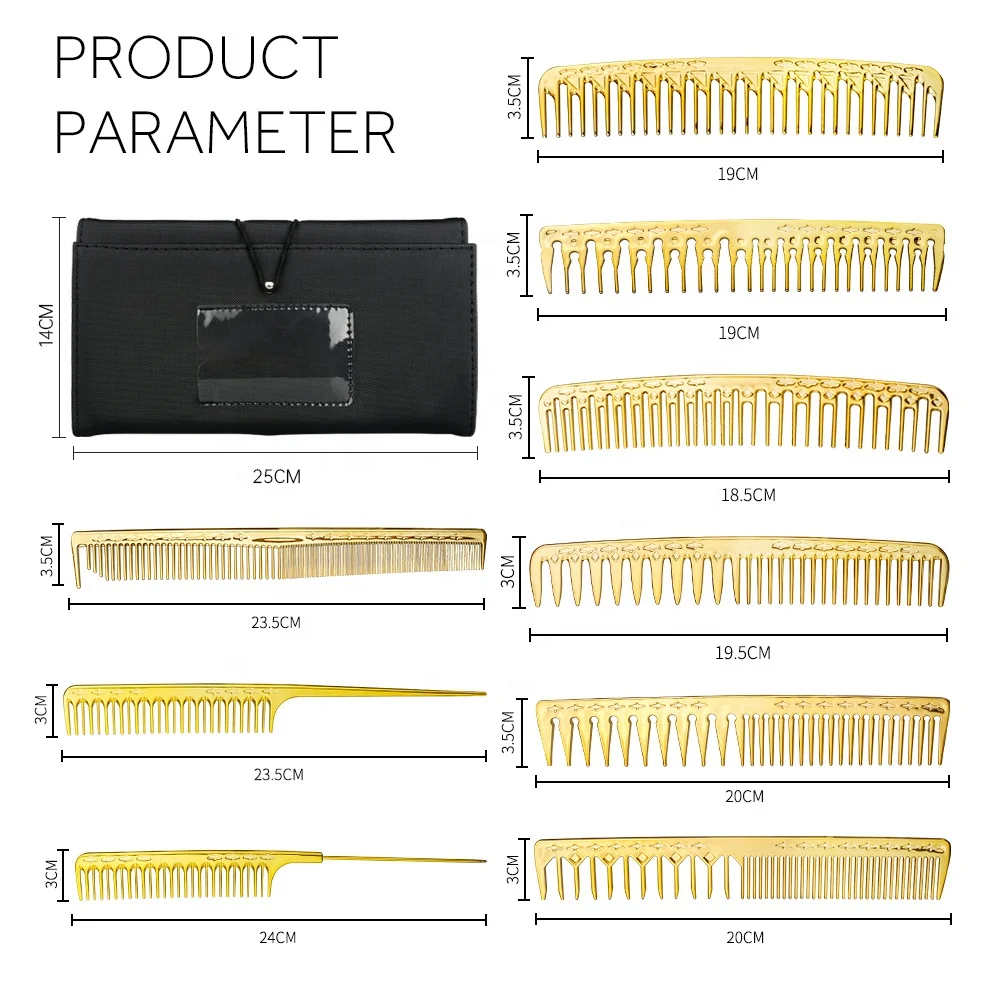 PRODUCT PARAMETER

14CM
25CM

3.5CM
23.5CM

3CM
23.5CM

3CM
24CM

3.5CM
19CM

3.5CM
19CM

3.5CM
18.5CM

3CM
19.5CM

3.5CM
20CM

3CM
20CM